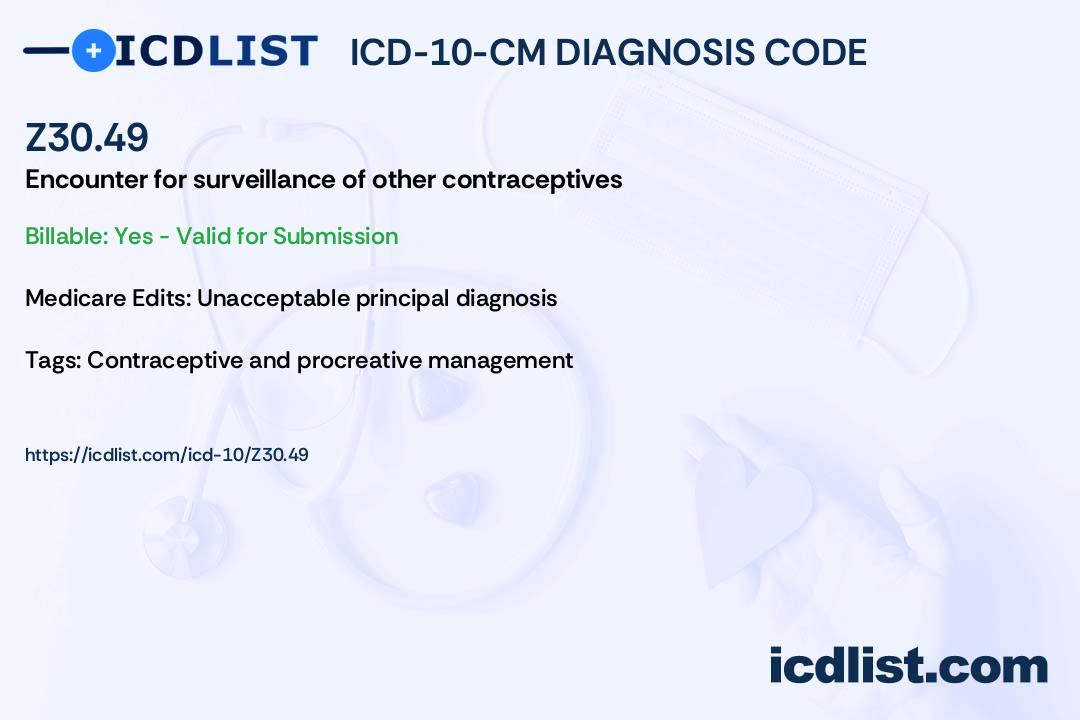 ICDLIST ICD-10-CM DIAGNOSIS CODE

Z30.49

Encounter for surveillance of other contraceptives

Billable: Yes - Valid for Submission

Medicare Edits: Unacceptable principal diagnosis

Tags: Contraceptive and procreative management

https://icdlist.com/icd-10/Z30.49

icdlist.com